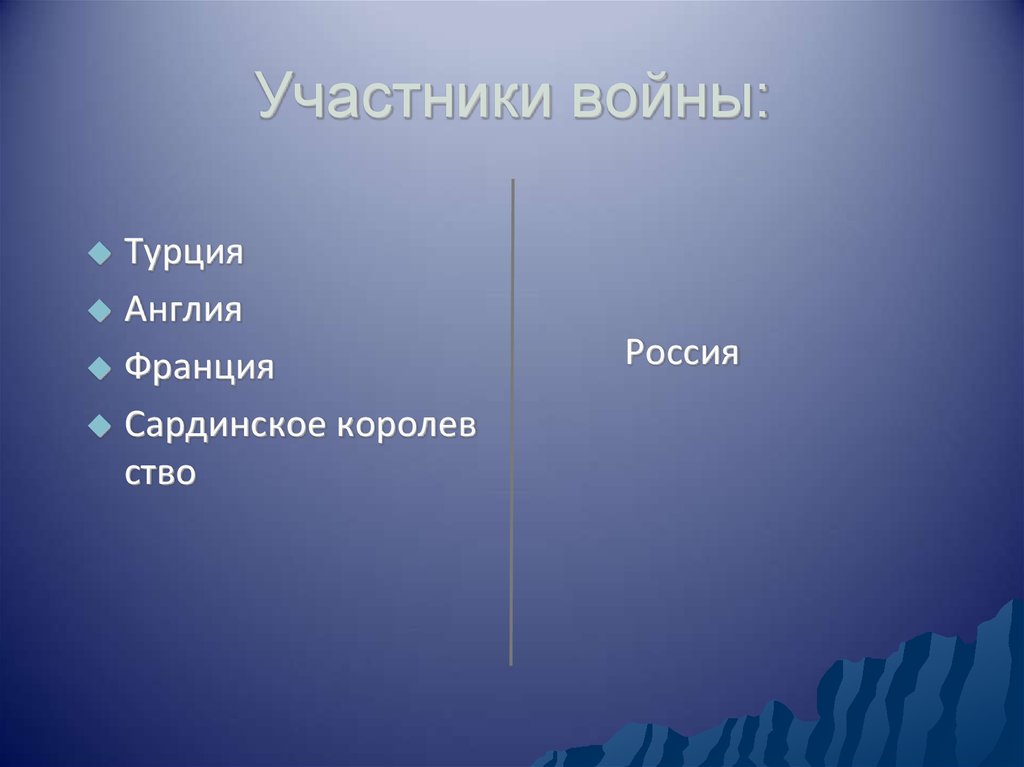 Участники войны:

Турция
Англия
Франция
Сардинское королев ство

Россия